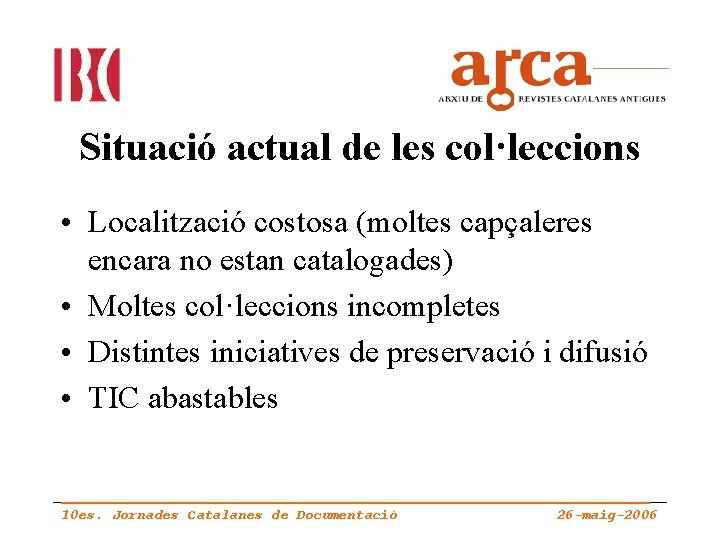 IBC

arca
ARXIU DE REVISTES CATALANES ANTIGUES

Situació actual de les col·leccions

• Localització costosa (moltes capçaleres encara no estan catalogades)
• Moltes col·leccions incompletes
• Distintes iniciatives de preservació i difusió
• TIC abastables

10es. Jornades Catalanes de Documentació 26-maig-2006